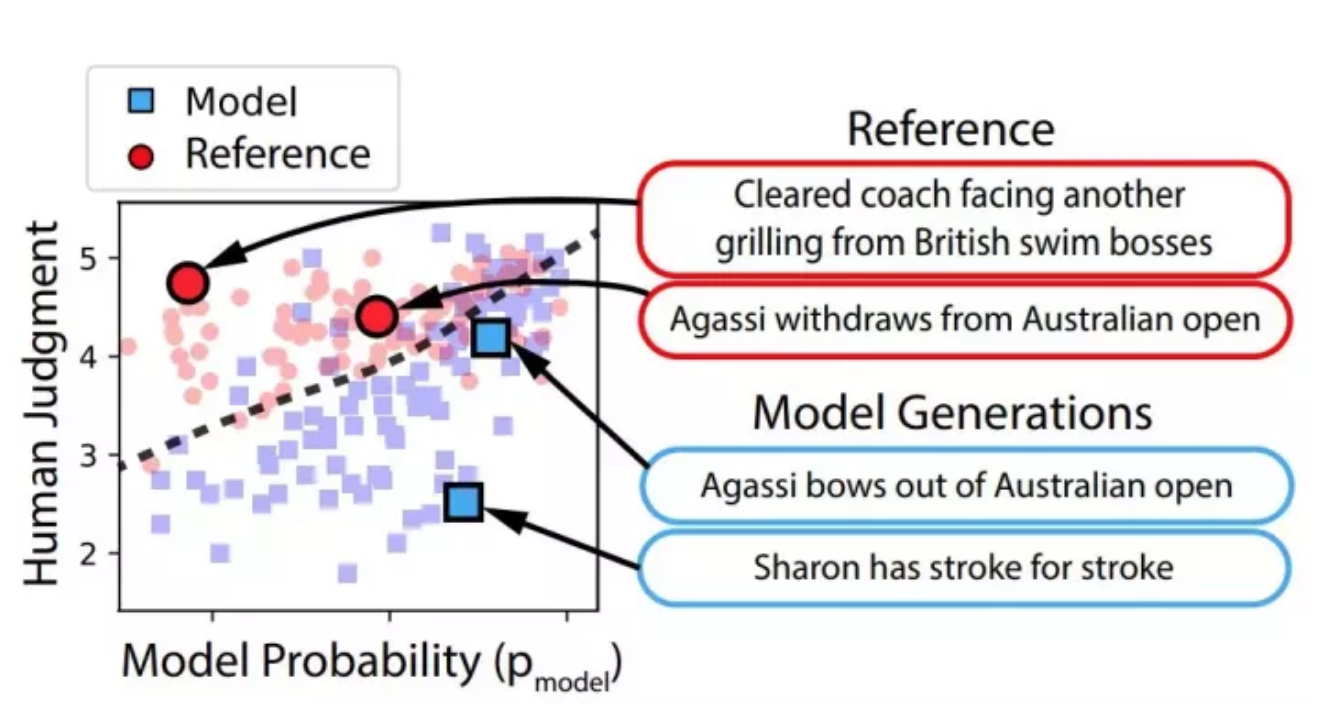 Model
Reference

Human Judgment

5
4
3
2

Model Probability ($p_{model}$)

Reference

Cleared coach facing another grilling from British swim bosses

Agassi withdraws from Australian open

Model Generations

Agassi bows out of Australian open

Sharon has stroke for stroke